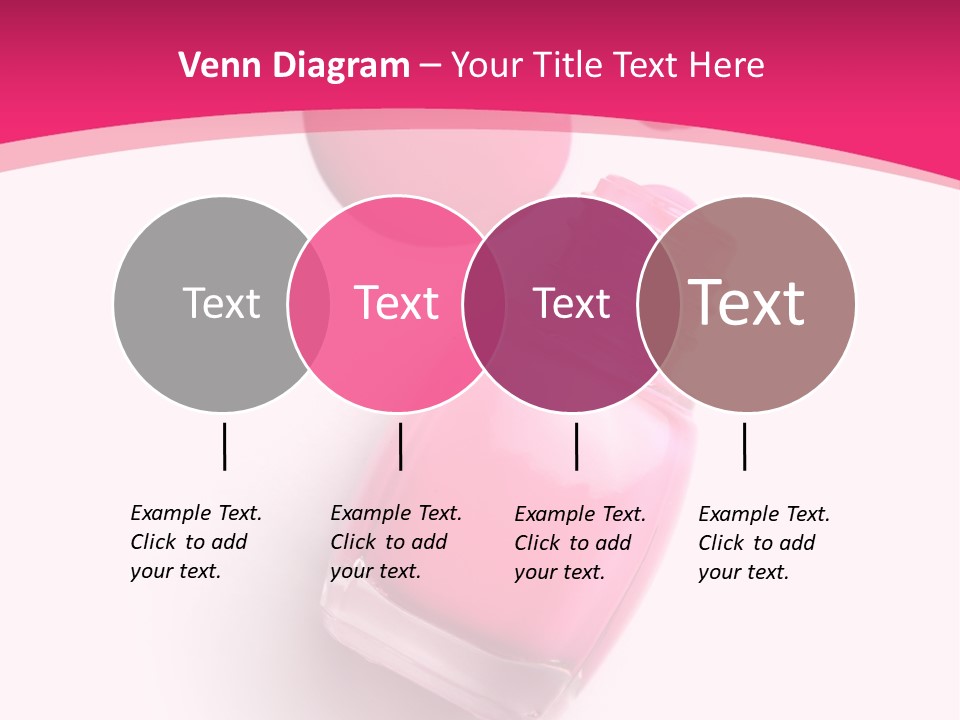 Venn Diagram – Your Title Text Here

Text

Text

Text

Text

Example Text. Click to add your text.

Example Text. Click to add your text.

Example Text. Click to add your text.

Example Text. Click to add your text.